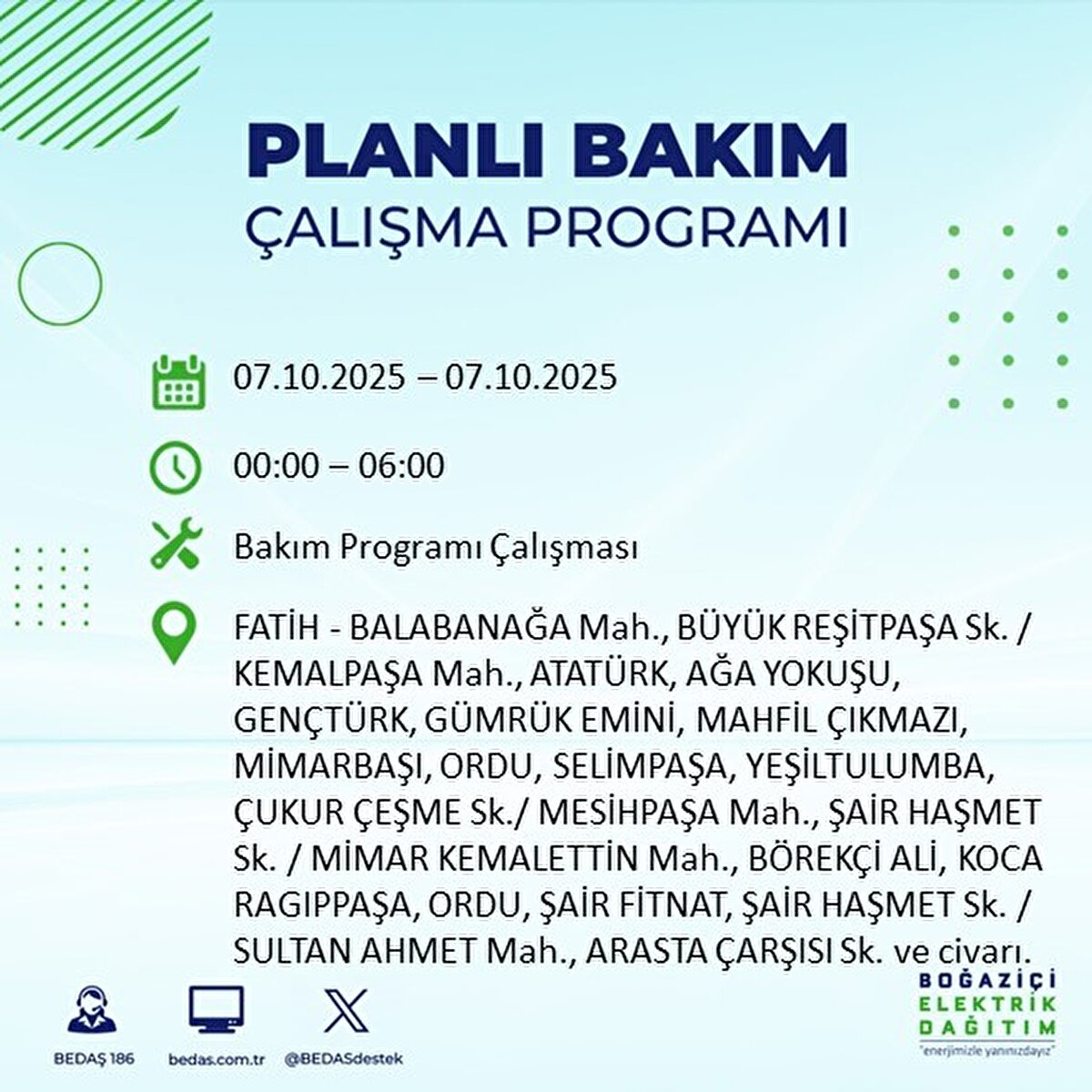 PLANLI BAKIM
ÇALIŞMA PROGRAMI

07.10.2025 – 07.10.2025

00:00 – 06:00

Bakım Programı Çalışması

FATİH - BALABANAĞA Mah., BÜYÜK REŞİTPAŞA Sk. / KEMALPAŞA Mah., ATATÜRK, AĞA YOKUŞU, GENÇTÜRK, GÜMRÜK EMİNİ, MAHFİL ÇIKMAZI, MİMARBAŞI, ORDU, SELİMPAŞA, YEŞİLTULUMBA, ÇUKUR ÇEŞME Sk./ MESİHPAŞA Mah., ŞAİR HAŞMET Sk. / MİMAR KEMALETTİN Mah., BÖREKÇİ ALİ, KOCA RAGIPPAŞA, ORDU, ŞAİR FİTNAT, ŞAİR HAŞMET Sk. / SULTAN AHMET Mah., ARASTA ÇARŞISI Sk. ve civarı.

BEDAŞ 186
bedas.com.tr
@BEDASdestek

BOĞAZİÇİ
ELEKTRİK
DAĞITIM
"enerjimizle yanınızdayız"